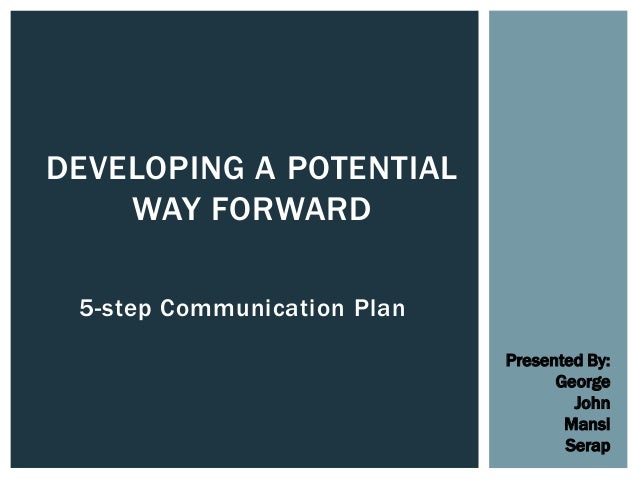 DEVELOPING A POTENTIAL WAY FORWARD

5-step Communication Plan

Presented By:
George
John
Mansi
Serap